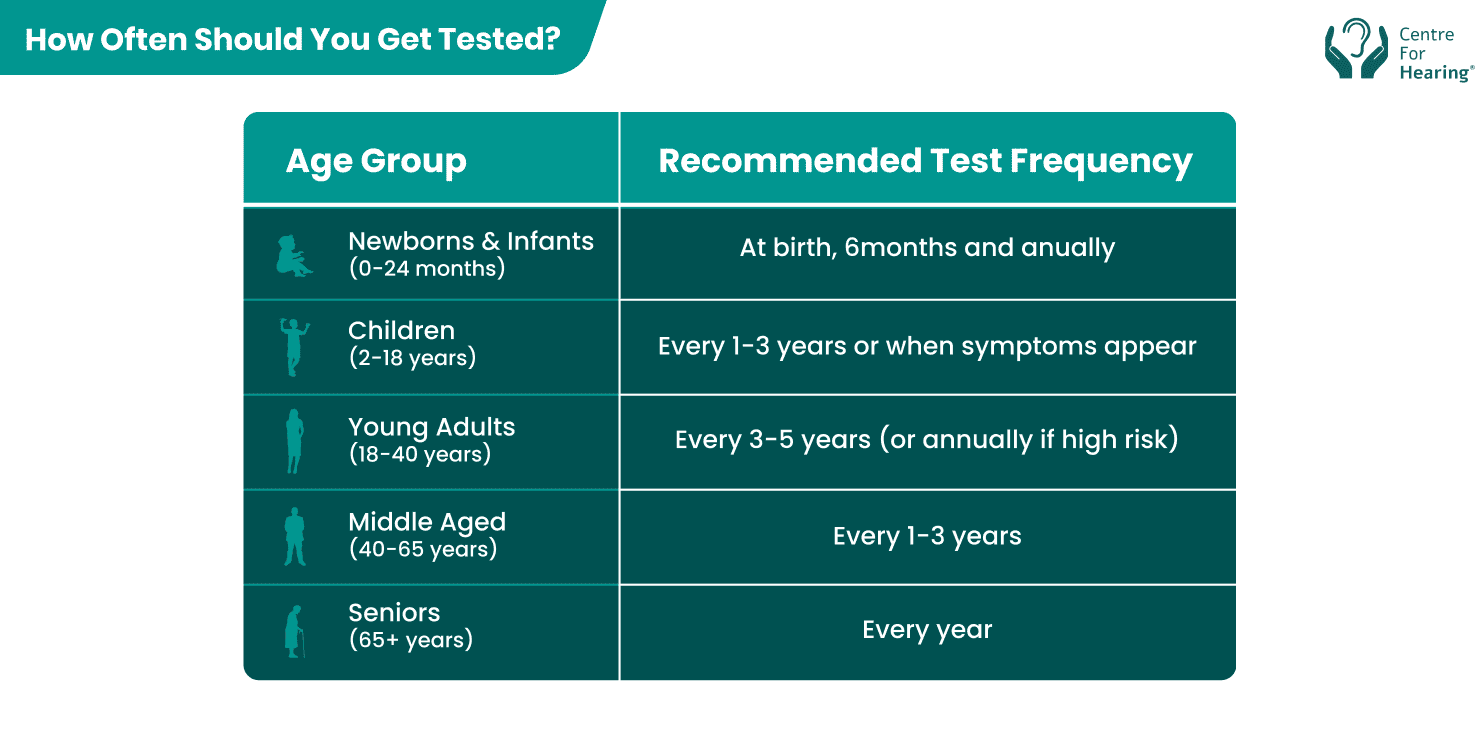 How Often Should You Get Tested?

Centre For Hearing®

| Age Group | Recommended Test Frequency |
|---|---|
| Newborns & Infants (0-24 months) | At birth, 6months and anually |
| Children (2-18 years) | Every 1-3 years or when symptoms appear |
| Young Adults (18-40 years) | Every 3-5 years (or annually if high risk) |
| Middle Aged (40-65 years) | Every 1-3 years |
| Seniors (65+ years) | Every year |